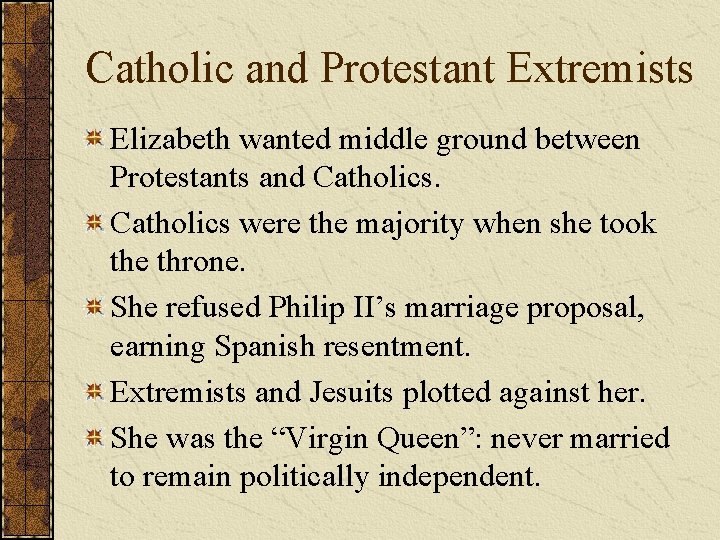 Catholic and Protestant Extremists

Elizabeth wanted middle ground between Protestants and Catholics.

Catholics were the majority when she took the throne.

She refused Philip II’s marriage proposal, earning Spanish resentment.

Extremists and Jesuits plotted against her.

She was the “Virgin Queen”: never married to remain politically independent.